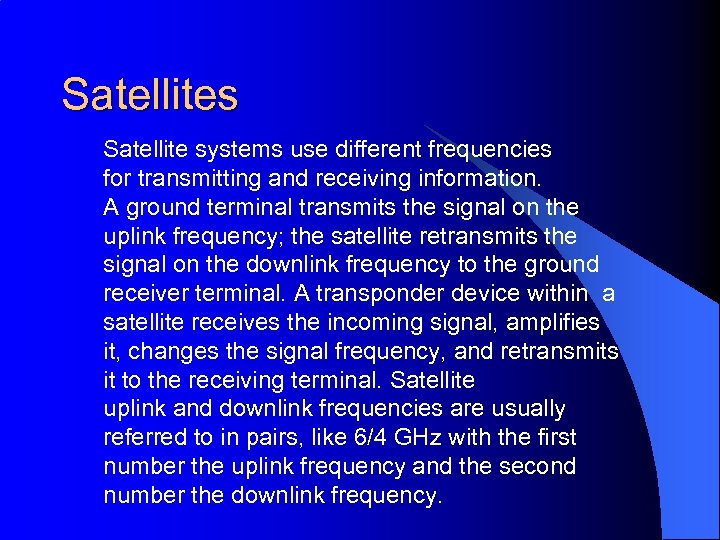 Satellites

Satellite systems use different frequencies for transmitting and receiving information. A ground terminal transmits the signal on the uplink frequency; the satellite retransmits the signal on the downlink frequency to the ground receiver terminal. A transponder device within a satellite receives the incoming signal, amplifies it, changes the signal frequency, and retransmits it to the receiving terminal. Satellite uplink and downlink frequencies are usually referred to in pairs, like 6/4 GHz with the first number the uplink frequency and the second number the downlink frequency.